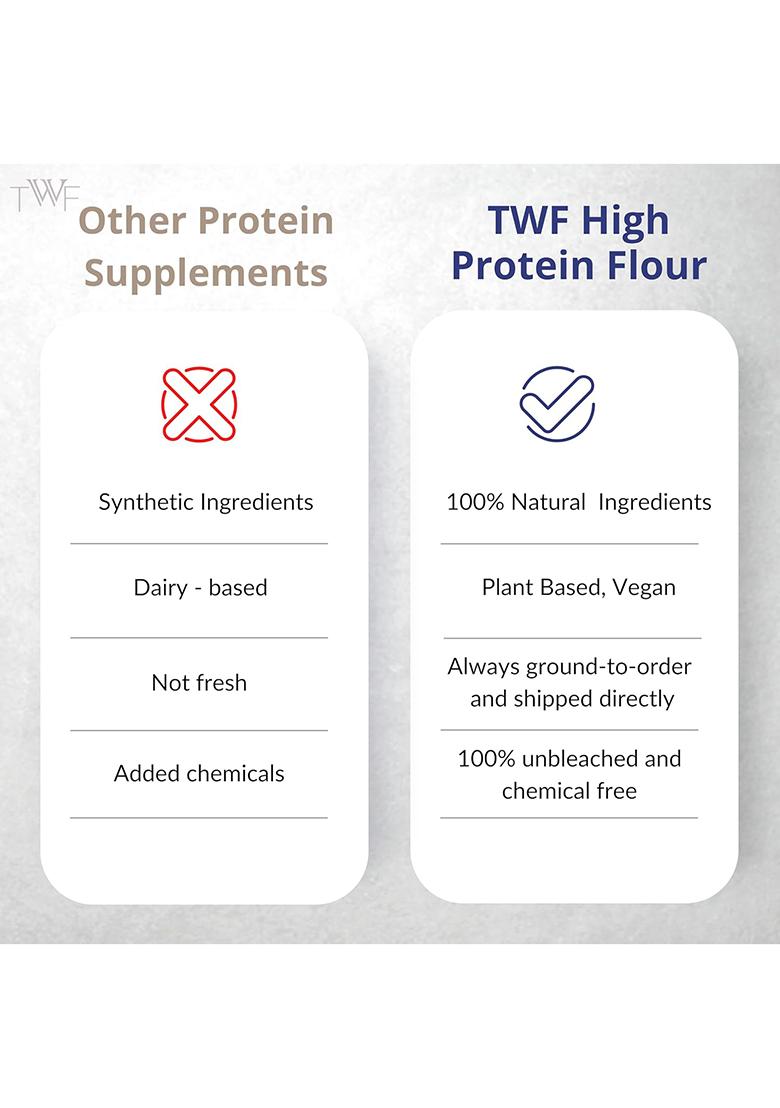 TWF

Other Protein Supplements

Synthetic Ingredients

Dairy - based

Not fresh

Added chemicals

TWF High Protein Flour

100% Natural  Ingredients

Plant Based, Vegan

Always ground-to-order and shipped directly

100% unbleached and chemical free